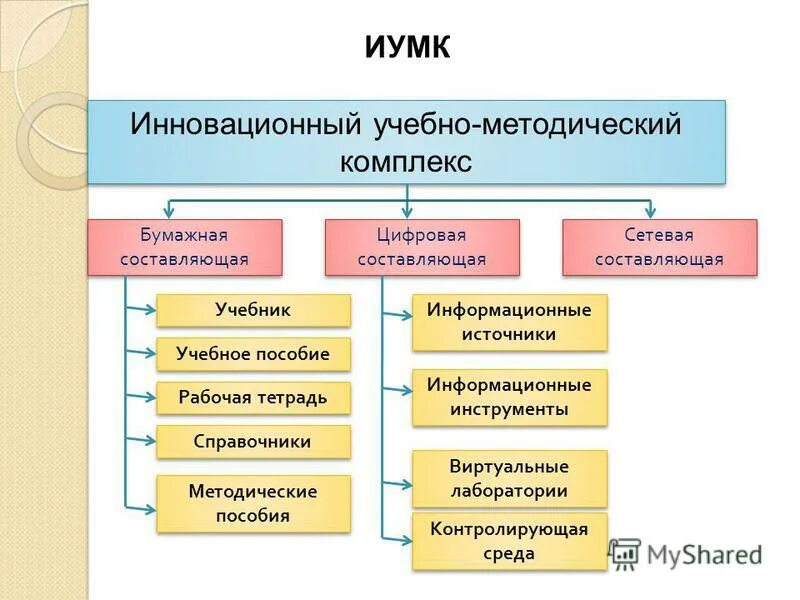 ИУМК

Инновационный учебно-методический комплекс

Бумажная составляющая

Цифровая составляющая

Сетевая составляющая

Учебник

Учебное пособие

Рабочая тетрадь

Справочники

Методические пособия

Информационные источники

Информационные инструменты

Виртуальные лаборатории

Контролирующая среда

MyShared